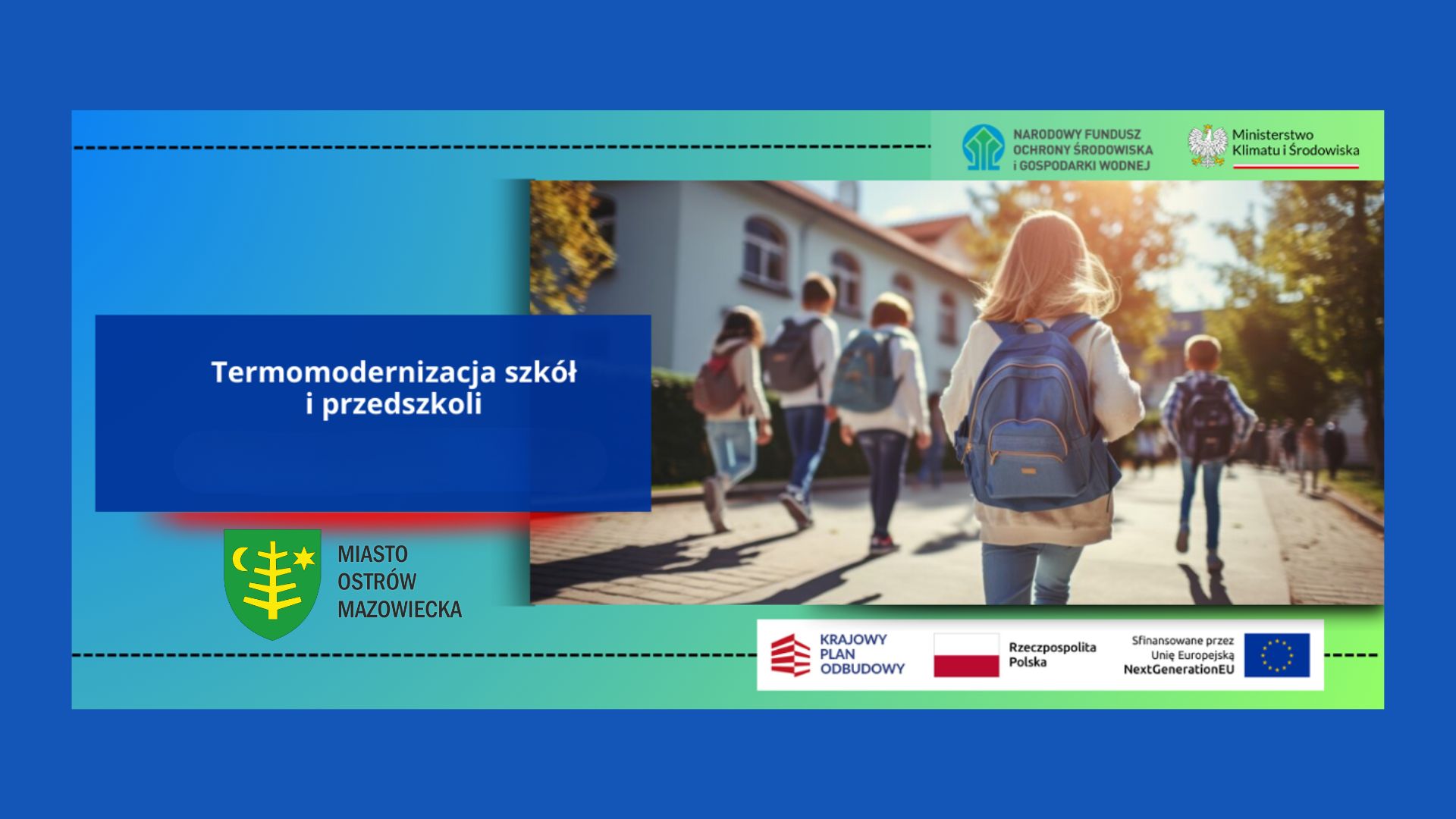 NARODOWY FUNDUSZ OCHRONY ŚRODOWISKA i GOSPODARKI WODNEJ

Ministerstwo Klimatu i Środowiska

Termomodernizacja szkół i przedszkoli

MIASTO OSTRÓW MAZOWIECKA

KRAJOWY PLAN ODBUDOWY

Rzeczpospolita Polska

Sfinansowane przez Unię Europejską NextGenerationEU